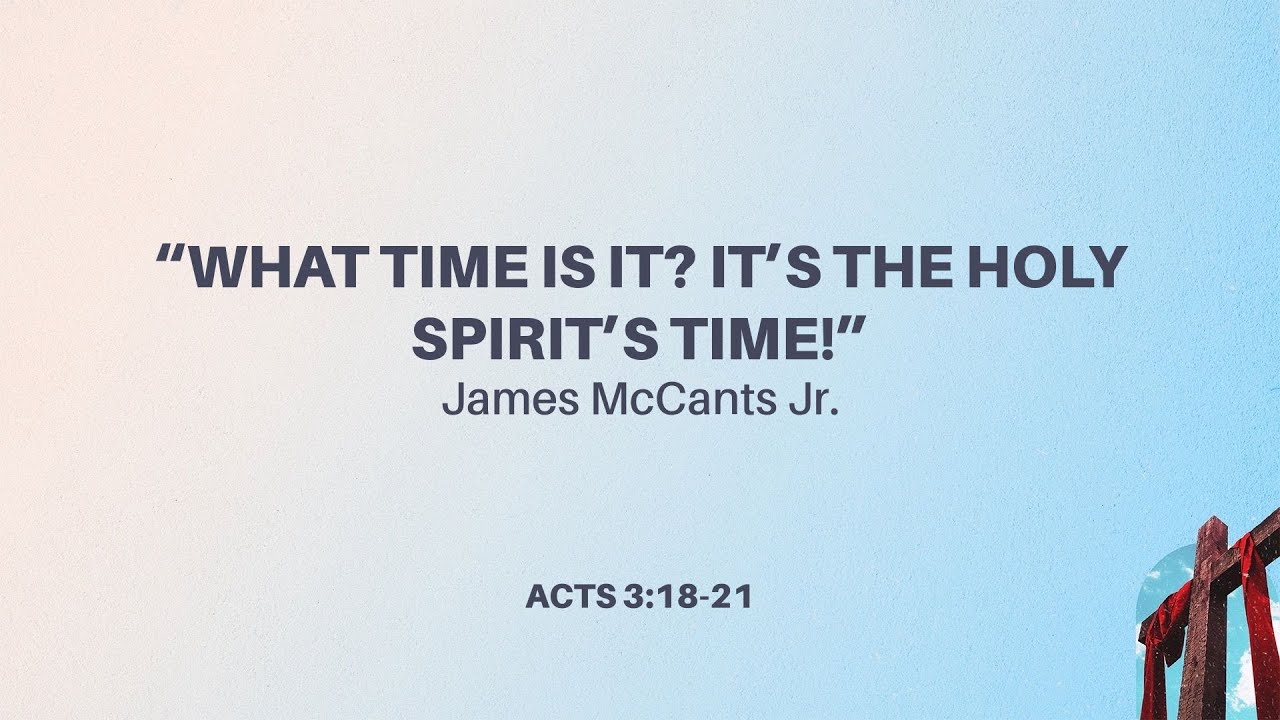 “WHAT TIME IS IT? IT’S THE HOLY SPIRIT’S TIME!”
James McCants Jr.

ACTS 3:18-21